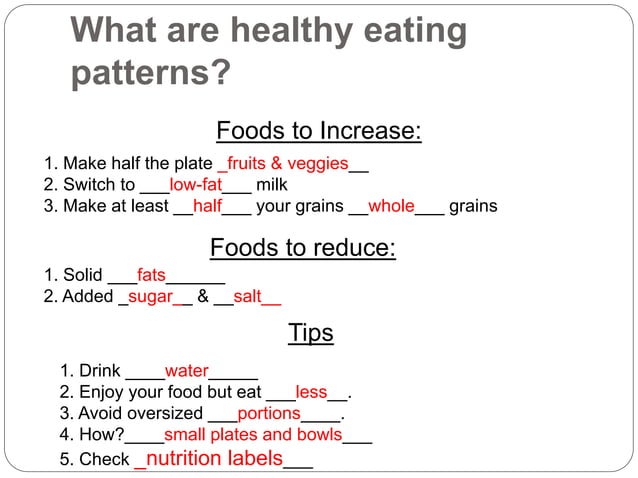 What are healthy eating patterns?

Foods to Increase:

1. Make half the plate _fruits & veggies__
2. Switch to ___low-fat___ milk
3. Make at least __half___ your grains __whole___ grains

Foods to reduce:

1. Solid ___fats______
2. Added _sugar__ & __salt__

Tips

1. Drink ____water_____
2. Enjoy your food but eat ___less__.
3. Avoid oversized ___portions____.
4. How?____small plates and bowls___
5. Check _nutrition labels___